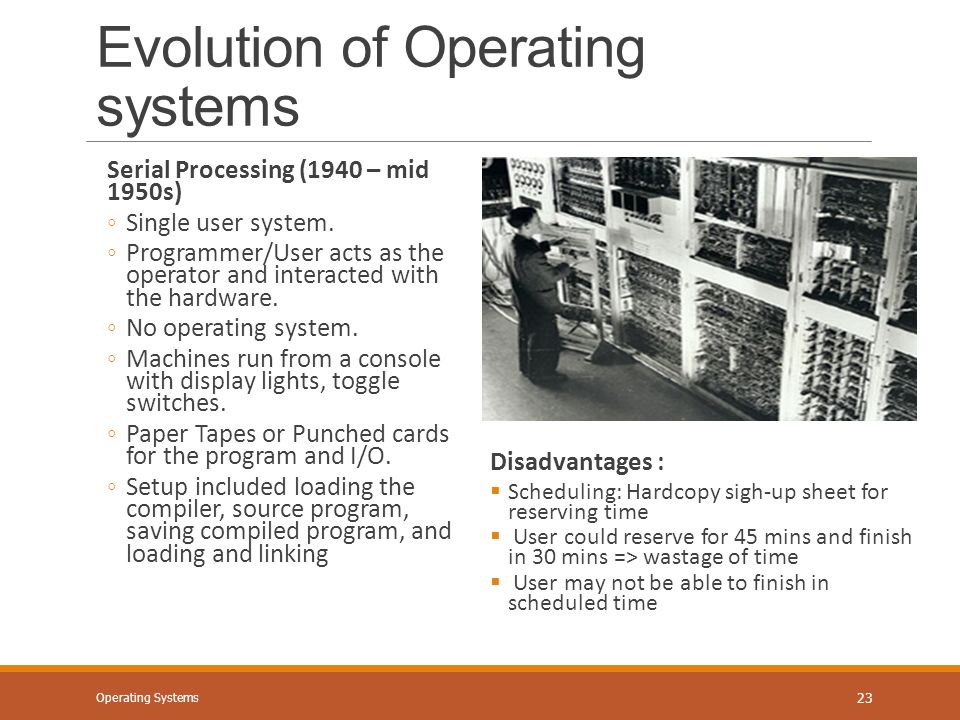 Evolution of Operating systems

Serial Processing (1940 – mid 1950s)

◦ Single user system.
◦ Programmer/User acts as the operator and interacted with the hardware.
◦ No operating system.
◦ Machines run from a console with display lights, toggle switches.
◦ Paper Tapes or Punched cards for the program and I/O.
◦ Setup included loading the compiler, source program, saving compiled program, and loading and linking

Disadvantages :

▪ Scheduling: Hardcopy sigh-up sheet for reserving time
▪ User could reserve for 45 mins and finish in 30 mins => wastage of time
▪ User may not be able to finish in scheduled time

Operating Systems

23